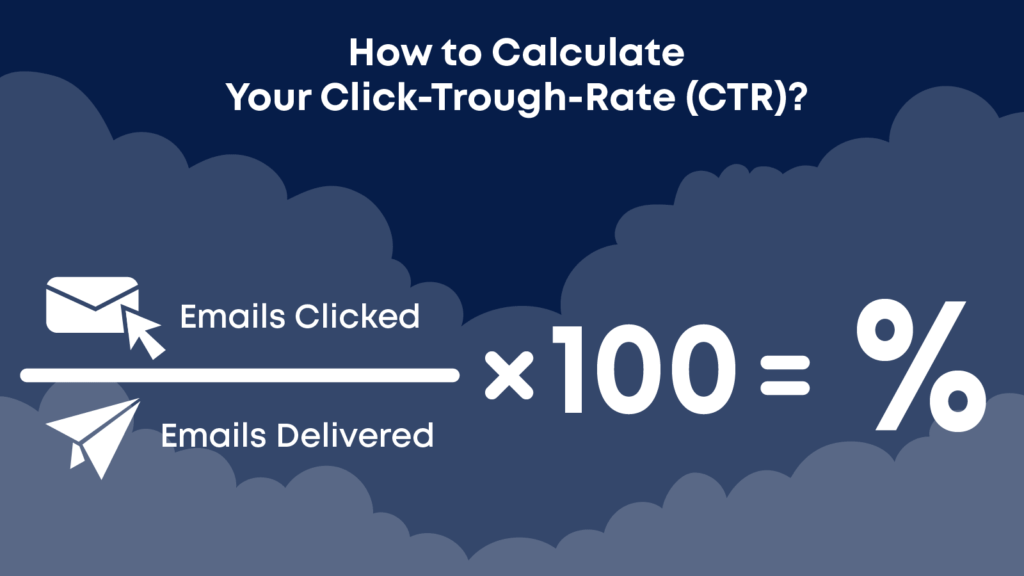 How to Calculate
Your Click-Trough-Rate (CTR)?

$\frac{\text{Emails Clicked}}{\text{Emails Delivered}} \times 100 = \%$